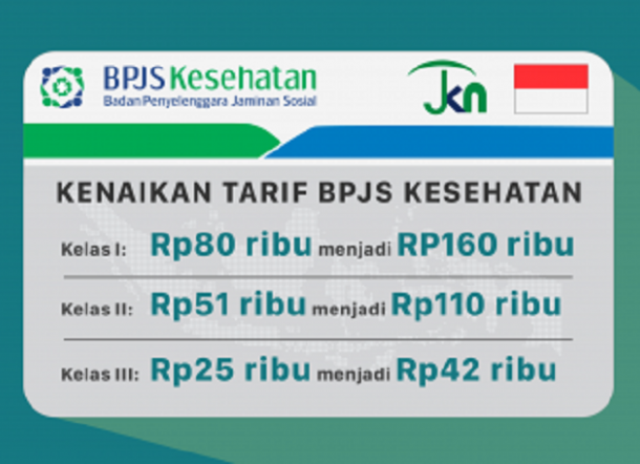 BPJS Kesehatan
Badan Penyelenggara Jaminan Sosial

JKN

KENAIKAN TARIF BPJS KESEHATAN

Kelas I: Rp80 ribu menjadi RP160 ribu

Kelas II: Rp51 ribu menjadi Rp110 ribu

Kelas III: Rp25 ribu menjadi Rp42 ribu